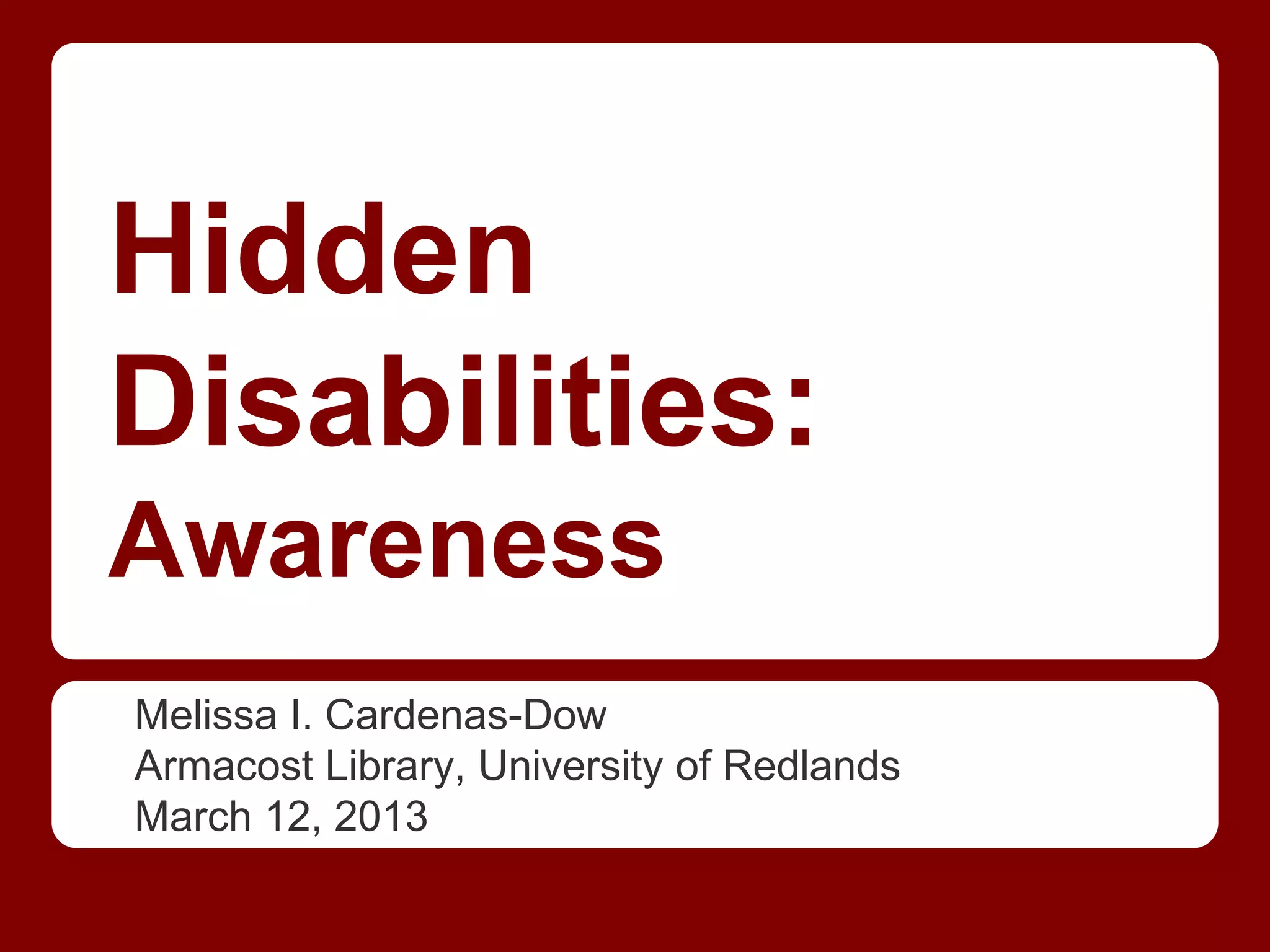 Hidden Disabilities: Awareness

Melissa I. Cardenas-Dow
Armacost Library, University of Redlands
March 12, 2013